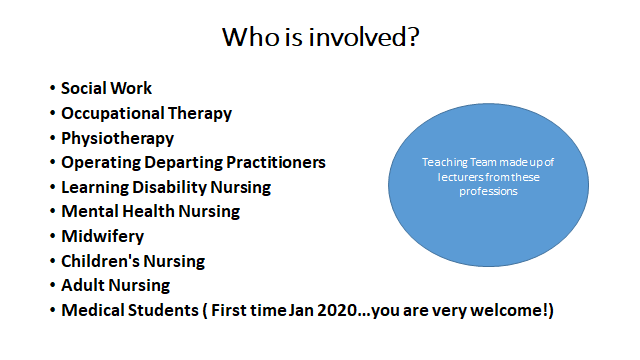 Who is involved?

• Social Work
• Occupational Therapy
• Physiotherapy
• Operating Departing Practitioners
• Learning Disability Nursing
• Mental Health Nursing
• Midwifery
• Children's Nursing
• Adult Nursing
• Medical Students ( First time Jan 2020…you are very welcome!)

Teaching Team made up of lecturers from these professions